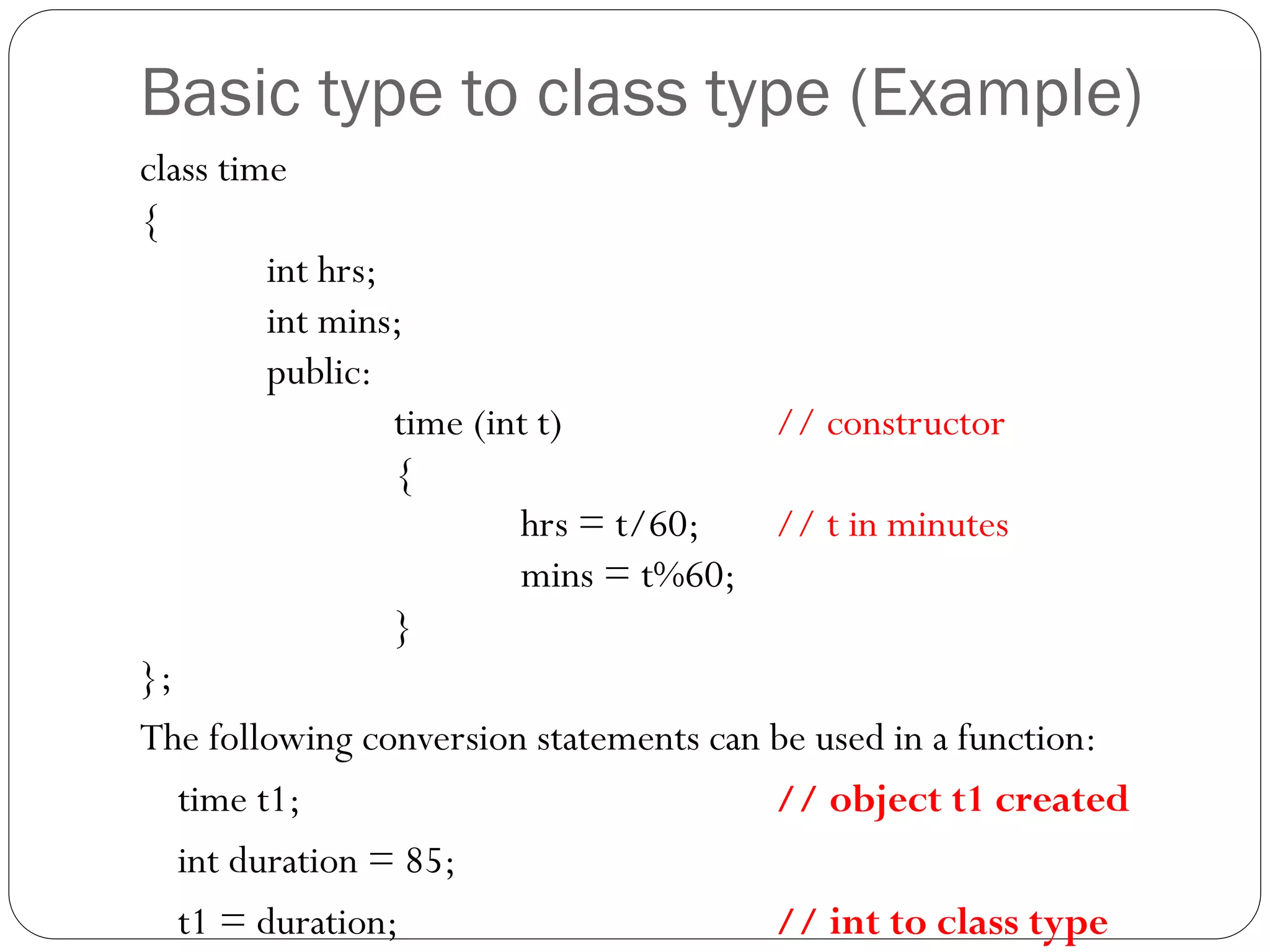 Basic type to class type (Example)

class time
{
int hrs;
int mins;
public:
time (int t) // constructor
{
hrs = t/60; // t in minutes
mins = t%60;
}
};

The following conversion statements can be used in a function:

time t1; // object t1 created
int duration = 85;
t1 = duration; // int to class type